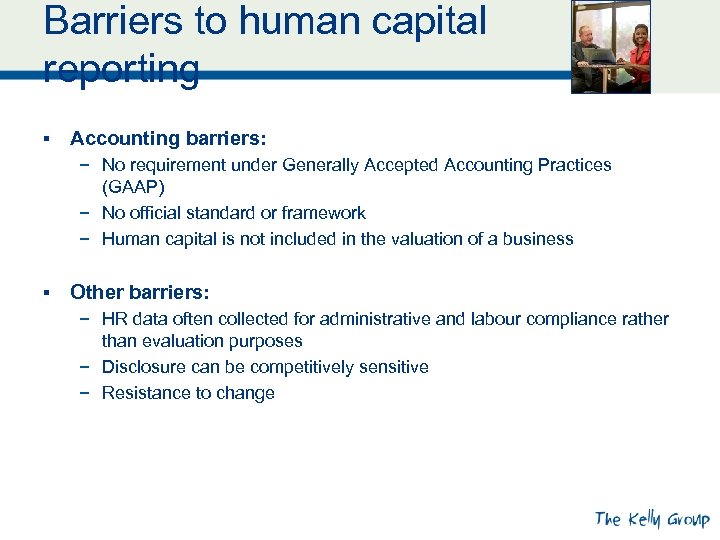 Barriers to human capital reporting

▪ Accounting barriers:
− No requirement under Generally Accepted Accounting Practices (GAAP)
− No official standard or framework
− Human capital is not included in the valuation of a business

▪ Other barriers:
− HR data often collected for administrative and labour compliance rather than evaluation purposes
− Disclosure can be competitively sensitive
− Resistance to change

The Kelly Group